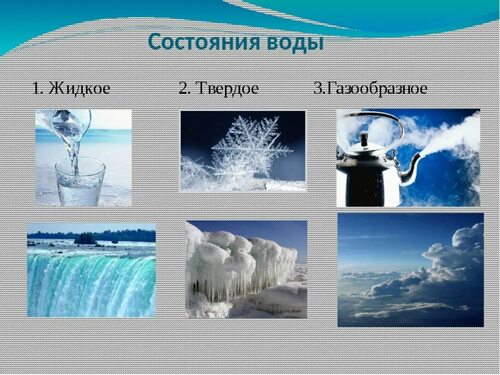 Состояния воды

1. Жидкое

2. Твердое

3.Газообразное